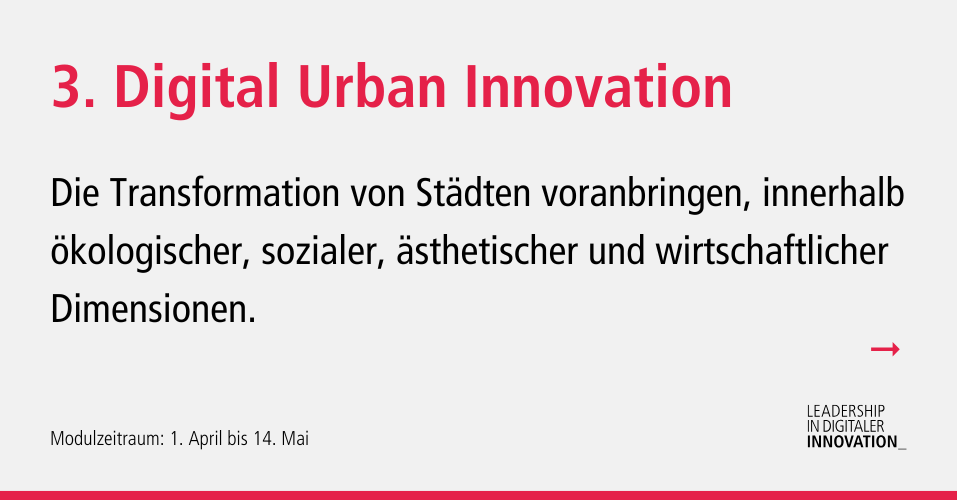 3. Digital Urban Innovation

Die Transformation von Städten voranbringen, innerhalb ökologischer, sozialer, ästhetischer und wirtschaftlicher Dimensionen.

→

Modulzeitraum: 1. April bis 14. Mai

LEADERSHIP
IN DIGITALER
INNOVATION_